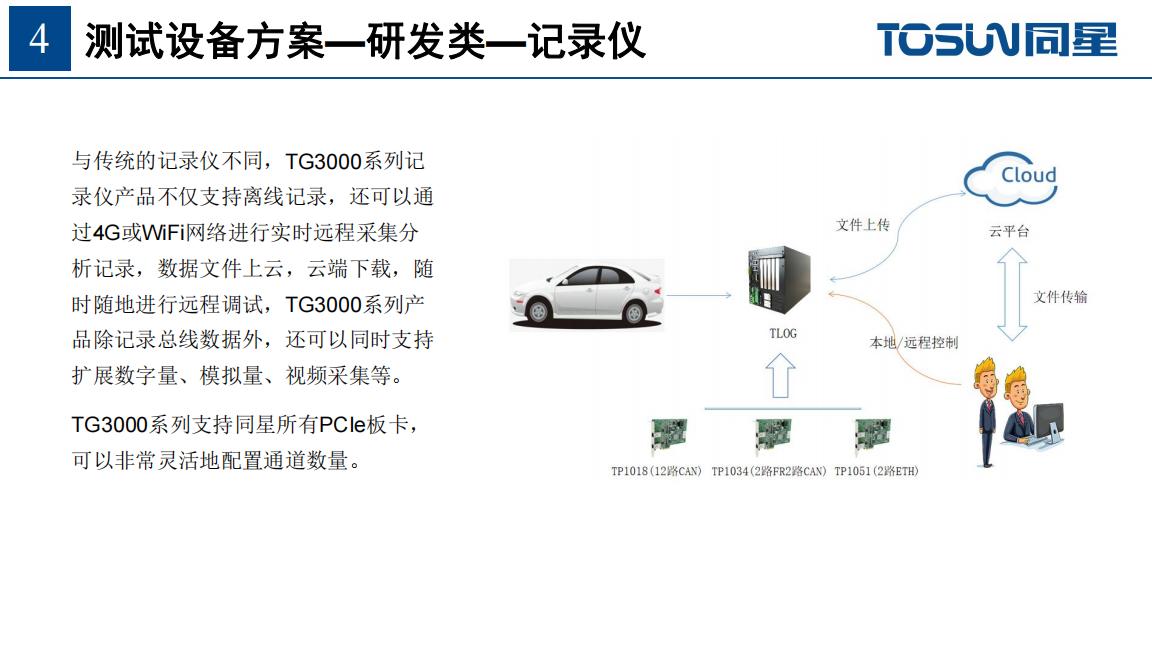 4 测试设备方案—研发类—记录仪

TOSUN同星

与传统的记录仪不同，TG3000系列记录仪产品不仅支持离线记录，还可以通过4G或WiFi网络进行实时远程采集分析记录，数据文件上云，云端下载，随时随地进行远程调试，TG3000系列产品除记录总线数据外，还可以同时支持扩展数字量、模拟量、视频采集等。

TG3000系列支持同星所有PCIe板卡，可以非常灵活地配置通道数量。

Cloud

云平台

文件上传

文件传输

TLOG

本地/远程控制

TP1018(12路CAN) TP1034(2路FR2路CAN) TP1051(2路ETH)